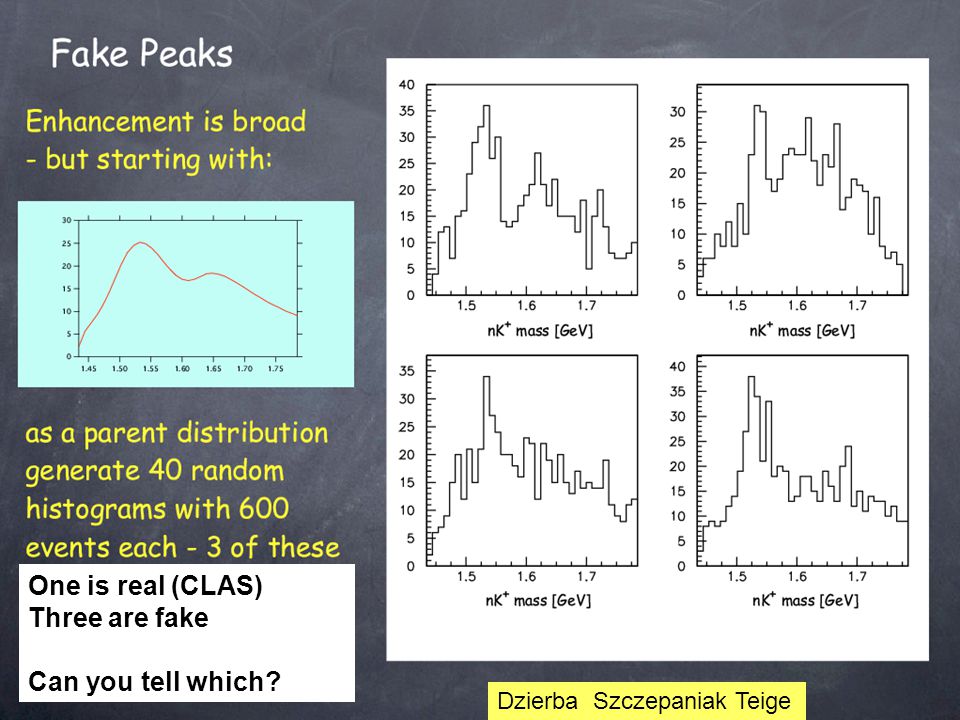 Fake Peaks

Enhancement is broad - but starting with:

30
25
20
15
10
5
0
1.45 1.50 1.55 1.60 1.65 1.70 1.75

as a parent distribution generate 40 random histograms with 600 events each - 3 of these

One is real (CLAS)
Three are fake

Can you tell which?

40
35
30
25
20
15
10
5
0
1.5 1.6 1.7
$nK^+$ mass [GeV]

30
25
20
15
10
5
0
1.5 1.6 1.7
$nK^+$ mass [GeV]

35
30
25
20
15
10
5
0
1.5 1.6 1.7
$nK^+$ mass [GeV]

40
35
30
25
20
15
10
5
0
1.5 1.6 1.7
$nK^+$ mass [GeV]

Dzierba Szczepaniak Teige